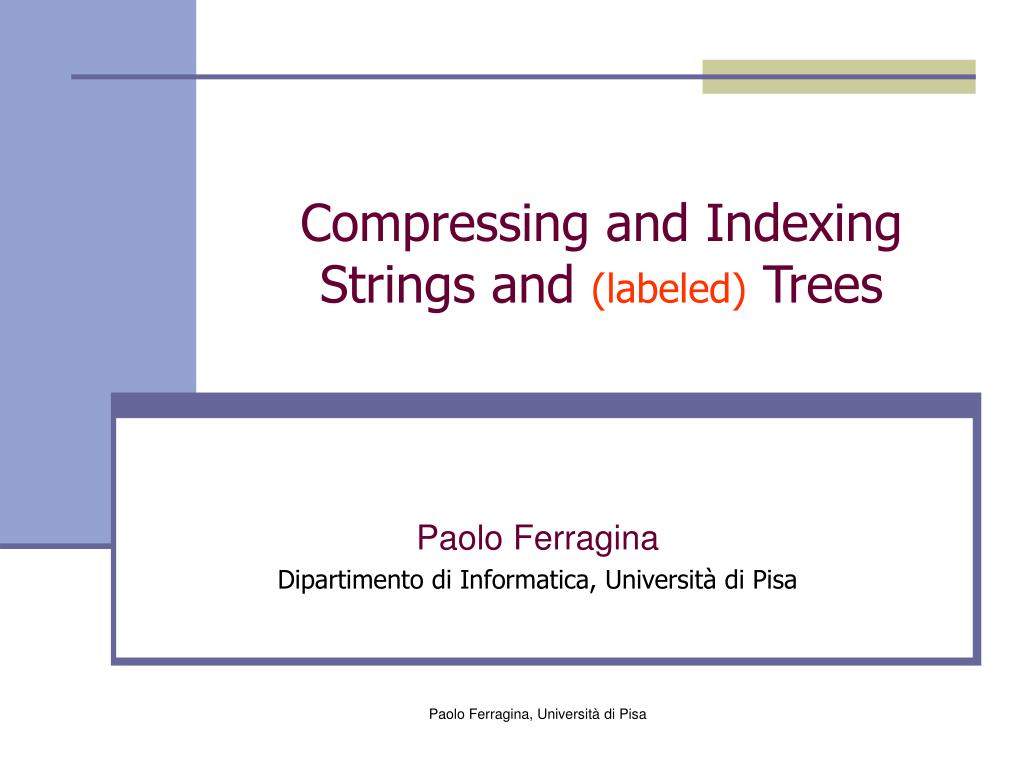 Compressing and Indexing Strings and (labeled) Trees

Paolo Ferragina
Dipartimento di Informatica, Università di Pisa

Paolo Ferragina, Università di Pisa